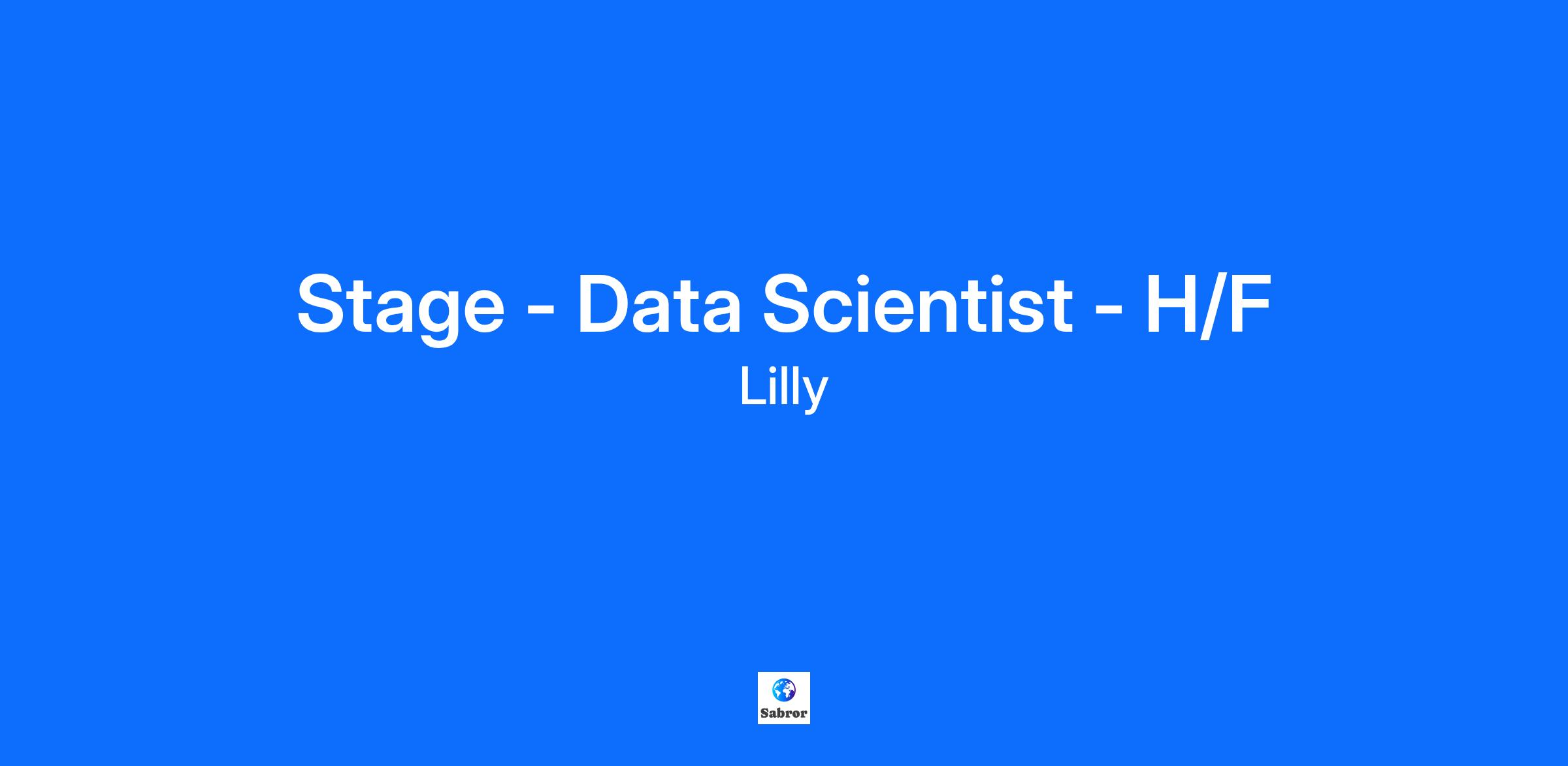 Stage - Data Scientist - H/F
Lilly

Sabror